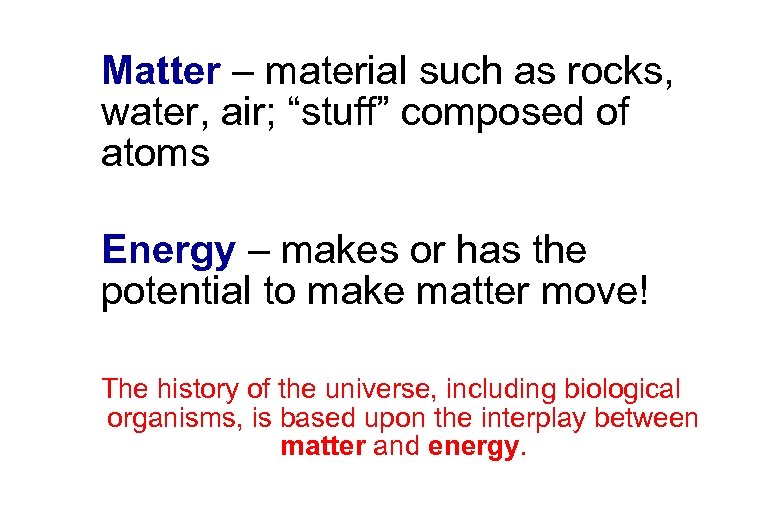 Matter – material such as rocks, water, air; “stuff” composed of atoms

Energy – makes or has the potential to make matter move!

The history of the universe, including biological organisms, is based upon the interplay between matter and energy.